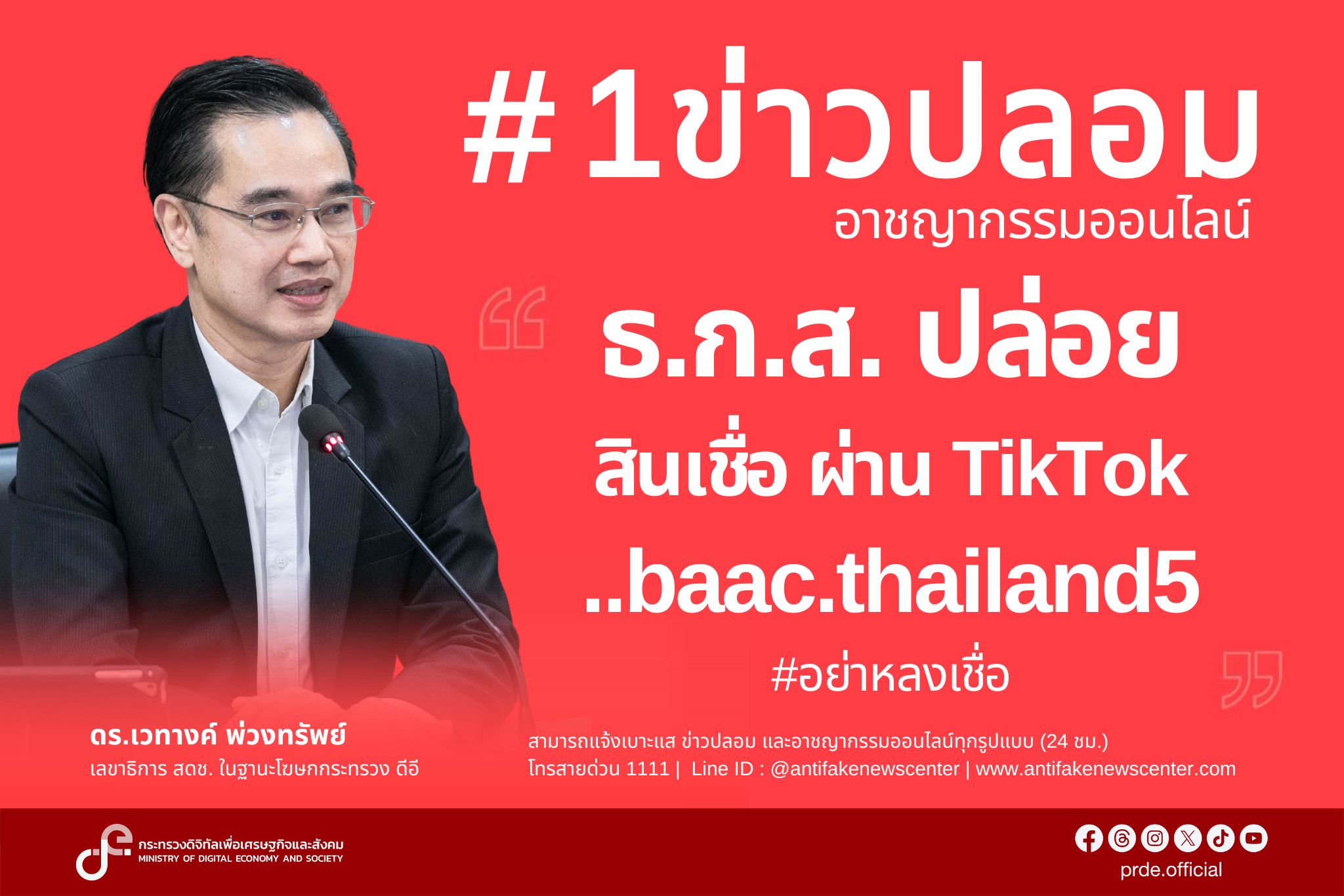 # 1ข่าวปลอม
อาชญากรรมออนไลน์

ธ.ก.ส. ปล่อย
สินเชื่อ ผ่าน TikTok
..baac.thailand5

#อย่าหลงเชื่อ

ดร.เวทางค์ พ่วงทรัพย์
เลขาธิการ สดช. ในฐานะโฆษกกระทรวง ดีอี

สามารถแจ้งเบาะแส ข่าวปลอม และอาชญากรรมออนไลน์ทุกรูปแบบ (24 ชม.)
โทรสายด่วน 1111 | Line ID : @antifakenewscenter | www.antifakenewscenter.com

กระทรวงดิจิทัลเพื่อเศรษฐกิจและสังคม
MINISTRY OF DIGITAL ECONOMY AND SOCIETY

prde.official